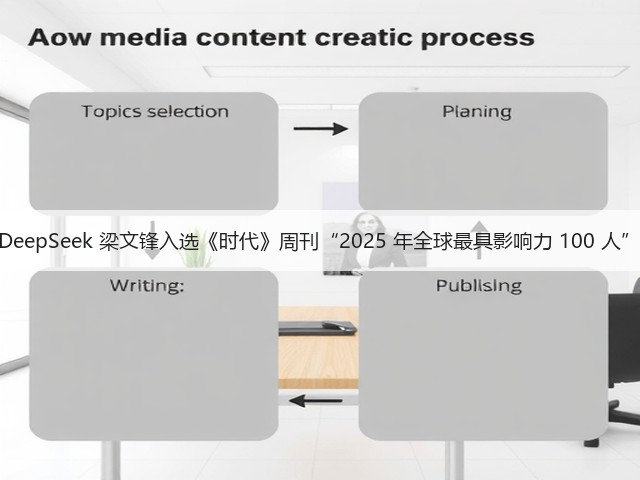 Aow media content creatic process

Topics selection

Planing

DeepSeek 梁文锋入选《时代》周刊“2025 年全球最具影响力 100 人”

Writing:

Publising